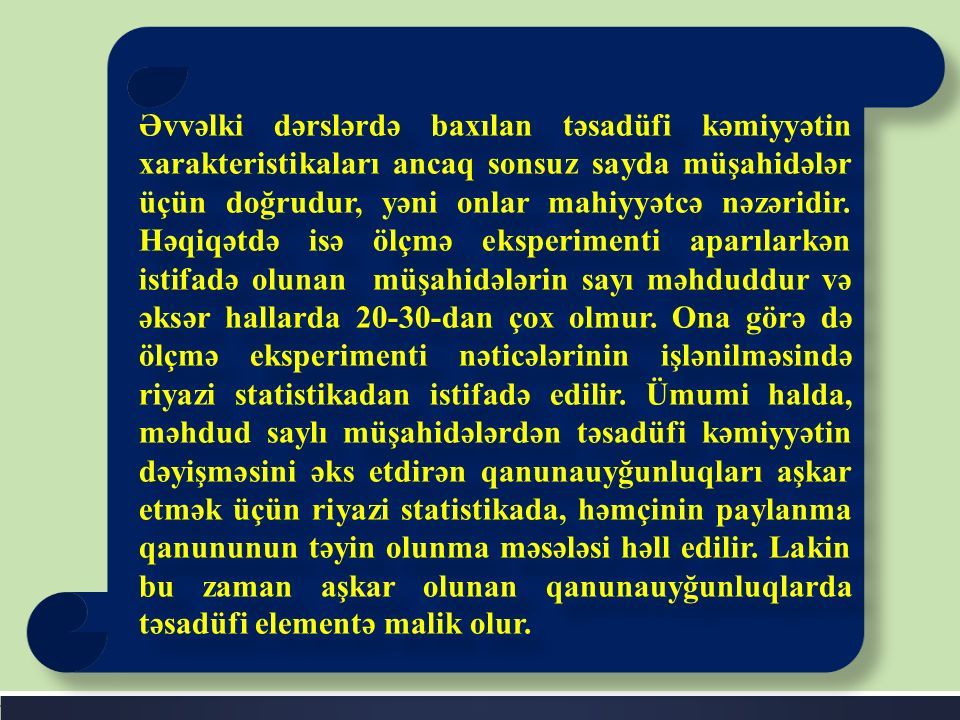 Əvvəlki dərslərdə baxılan təsadüfi kəmiyyətin xarakteristikaları ancaq sonsuz sayda müşahidələr üçün doğrudur, yəni onlar mahiyyətcə nəzəridir. Həqiqətdə isə ölçmə eksperimenti aparılarkən istifadə olunan müşahidələrin sayı məhduddur və əksər hallarda 20-30-dan çox olmur. Ona görə də ölçmə eksperimenti nəticələrinin işlənilməsində riyazi statistikadan istifadə edilir. Ümumi halda, məhdud saylı müşahidələrdən təsadüfi kəmiyyətin dəyişməsini əks etdirən qanunauyğunluqları aşkar etmək üçün riyazi statistikada, həmçinin paylanma qanununun təyin olunma məsələsi həll edilir. Lakin bu zaman aşkar olunan qanunauyğunluqlarda təsadüfi elementə malik olur.